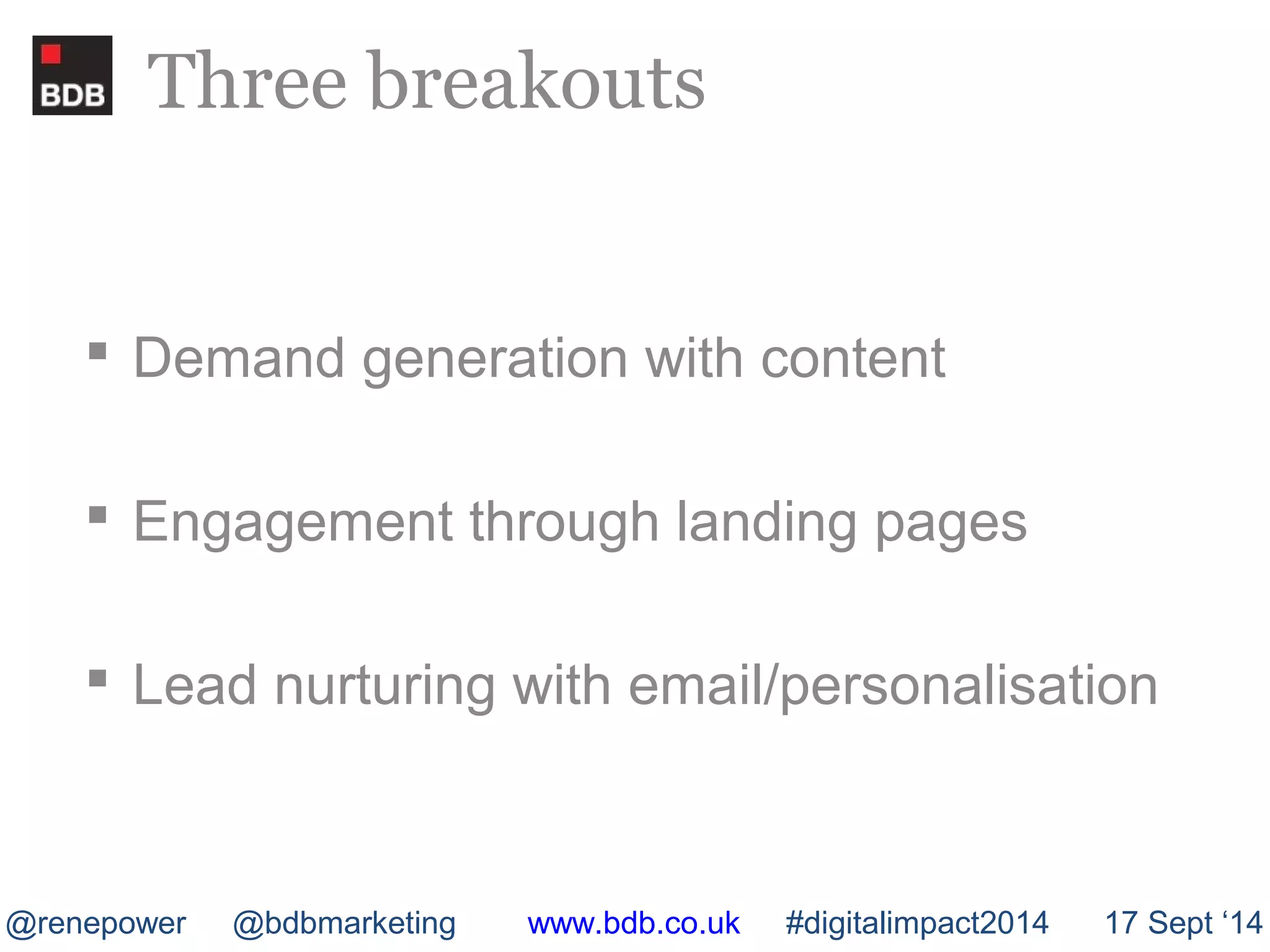 BDB

Three breakouts

▪ Demand generation with content

▪ Engagement through landing pages

▪ Lead nurturing with email/personalisation

@renepower @bdbmarketing www.bdb.co.uk #digitalimpact2014 17 Sept ‘14